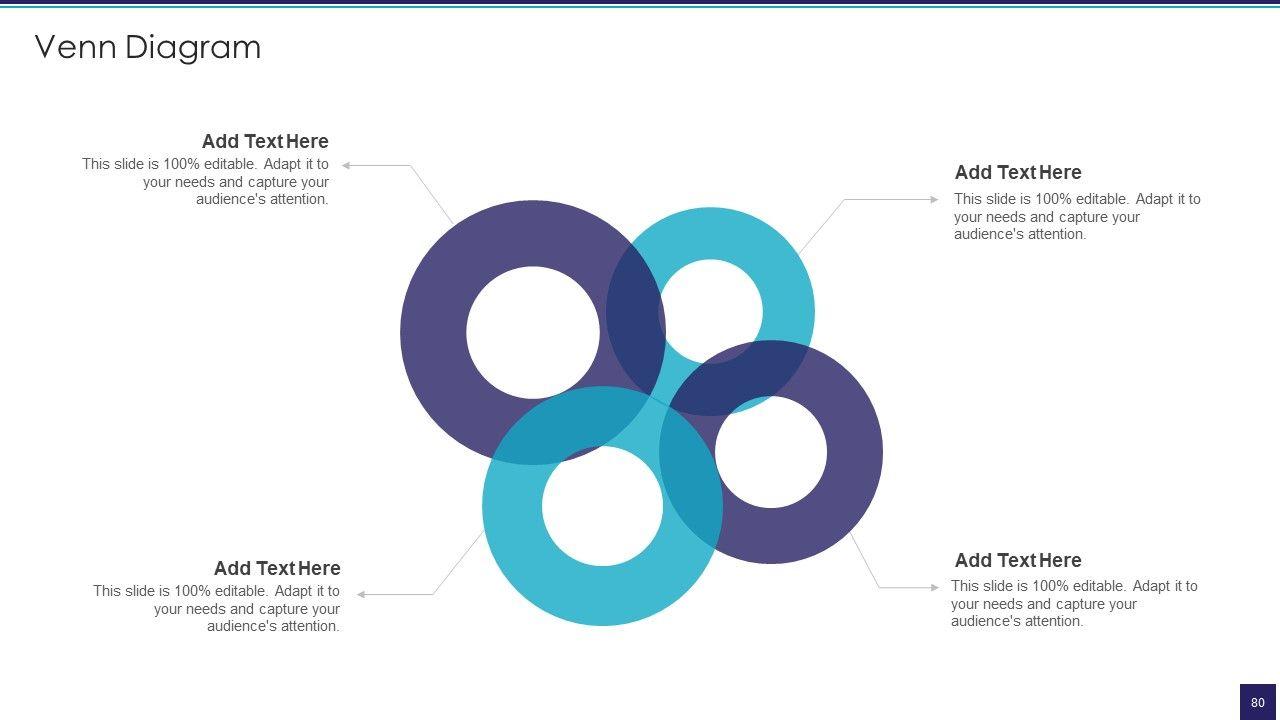 Venn Diagram

Add Text Here
This slide is 100% editable. Adapt it to your needs and capture your audience's attention.

Add Text Here
This slide is 100% editable. Adapt it to your needs and capture your audience's attention.

Add Text Here
This slide is 100% editable. Adapt it to your needs and capture your audience's attention.

Add Text Here
This slide is 100% editable. Adapt it to your needs and capture your audience's attention.

80